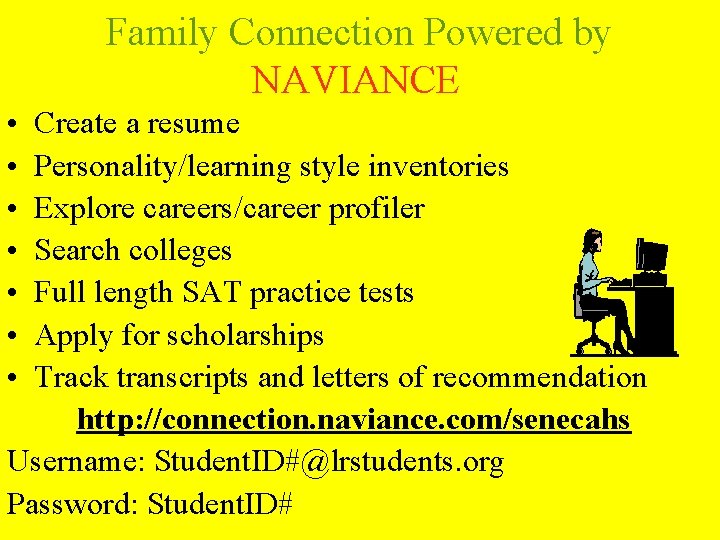 Family Connection Powered by NAVIANCE

• Create a resume
• Personality/learning style inventories
• Explore careers/career profiler
• Search colleges
• Full length SAT practice tests
• Apply for scholarships
• Track transcripts and letters of recommendation

http://connection.naviance.com/senecahs

Username: StudentID#@lrstudents.org

Password: StudentID#